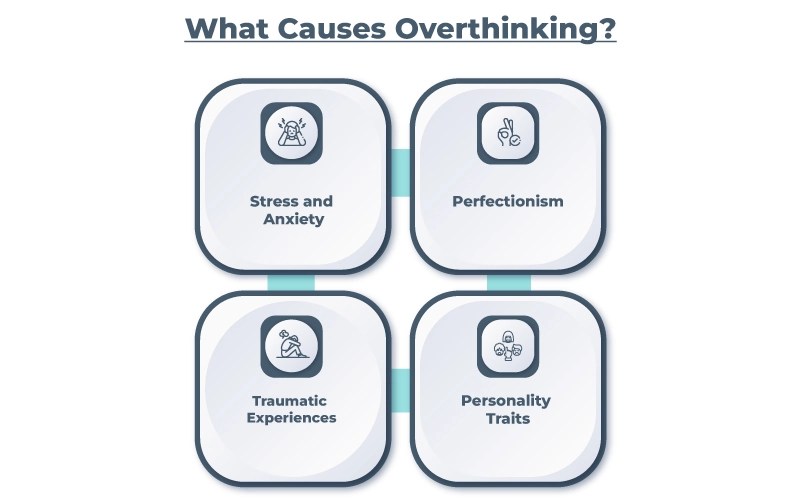 What Causes Overthinking?

Stress and Anxiety

Perfectionism

Traumatic Experiences

Personality Traits